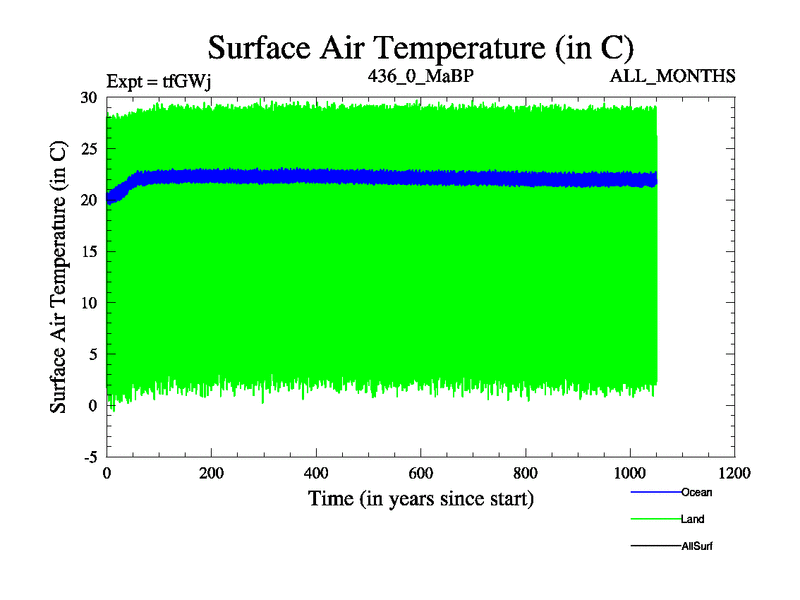 Surface Air Temperature (in C)

Expt = tfGWj

436_0_MaBP

ALL_MONTHS

Surface Air Temperature (in C)

30
25
20
15
10
5
0
-5

0
200
400
600
800
1000
1200

Time (in years since start)

Ocean
Land
AllSurf